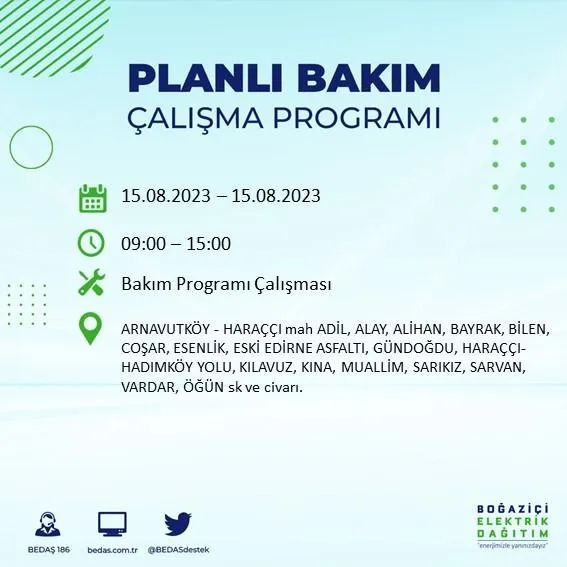 PLANLI BAKIM
ÇALIŞMA PROGRAMI

15.08.2023 – 15.08.2023

09:00 – 15:00

Bakım Programı Çalışması

ARNAVUTKÖY - HARAÇÇI mah ADİL, ALAY, ALİHAN, BAYRAK, BİLEN, COŞAR, ESENLİK, ESKİ EDİRNE ASFALTI, GÜNDOĞDU, HARAÇÇI-HADIMKÖY YOLU, KILAVUZ, KINA, MUALLİM, SARIKIZ, SARVAN, VARDAR, ÖĞÜN sk ve civarı.

BEDAŞ 186
bedas.com.tr
@BEDASdestek

BOĞAZİÇİ
ELEKTRİK
DAĞITIM
"enerjimizle yanınızdayız"